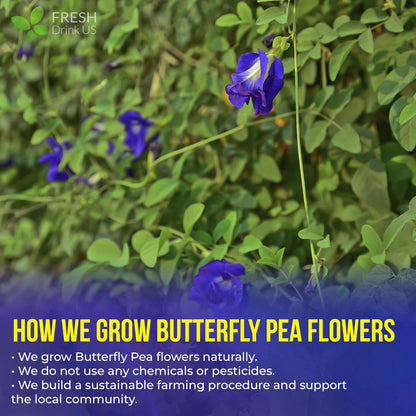 FRESH
Drink US

HOW WE GROW BUTTERFLY PEA FLOWERS

• We grow Butterfly Pea flowers naturally.
• We do not use any chemicals or pesticides.
• We build a sustainable farming procedure and support the local community.